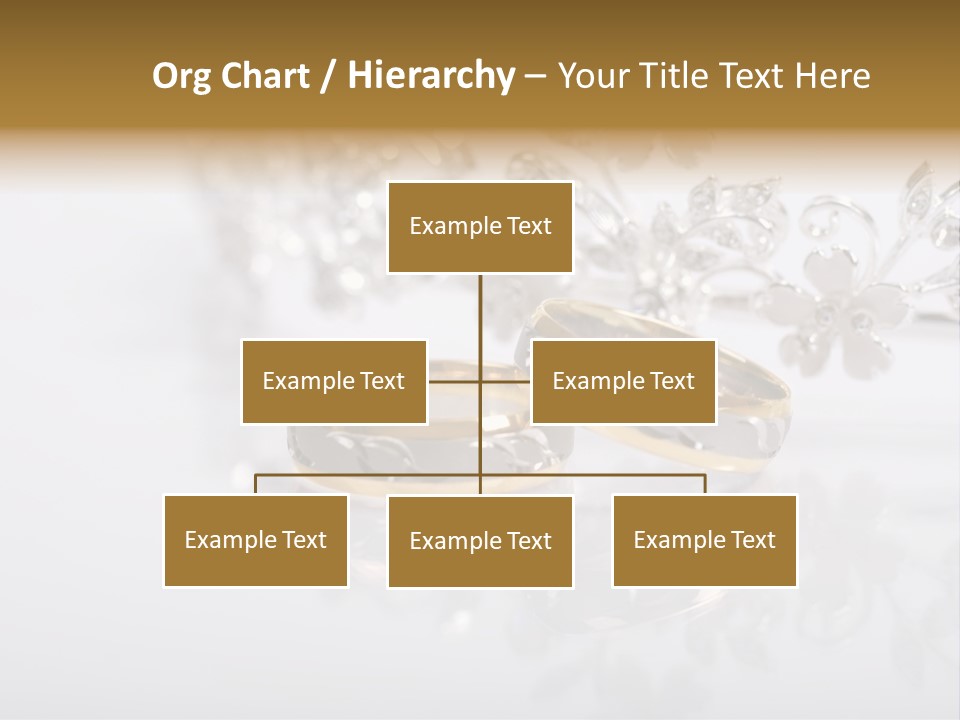 Org Chart / Hierarchy – Your Title Text Here

Example Text

Example Text

Example Text

Example Text

Example Text

Example Text